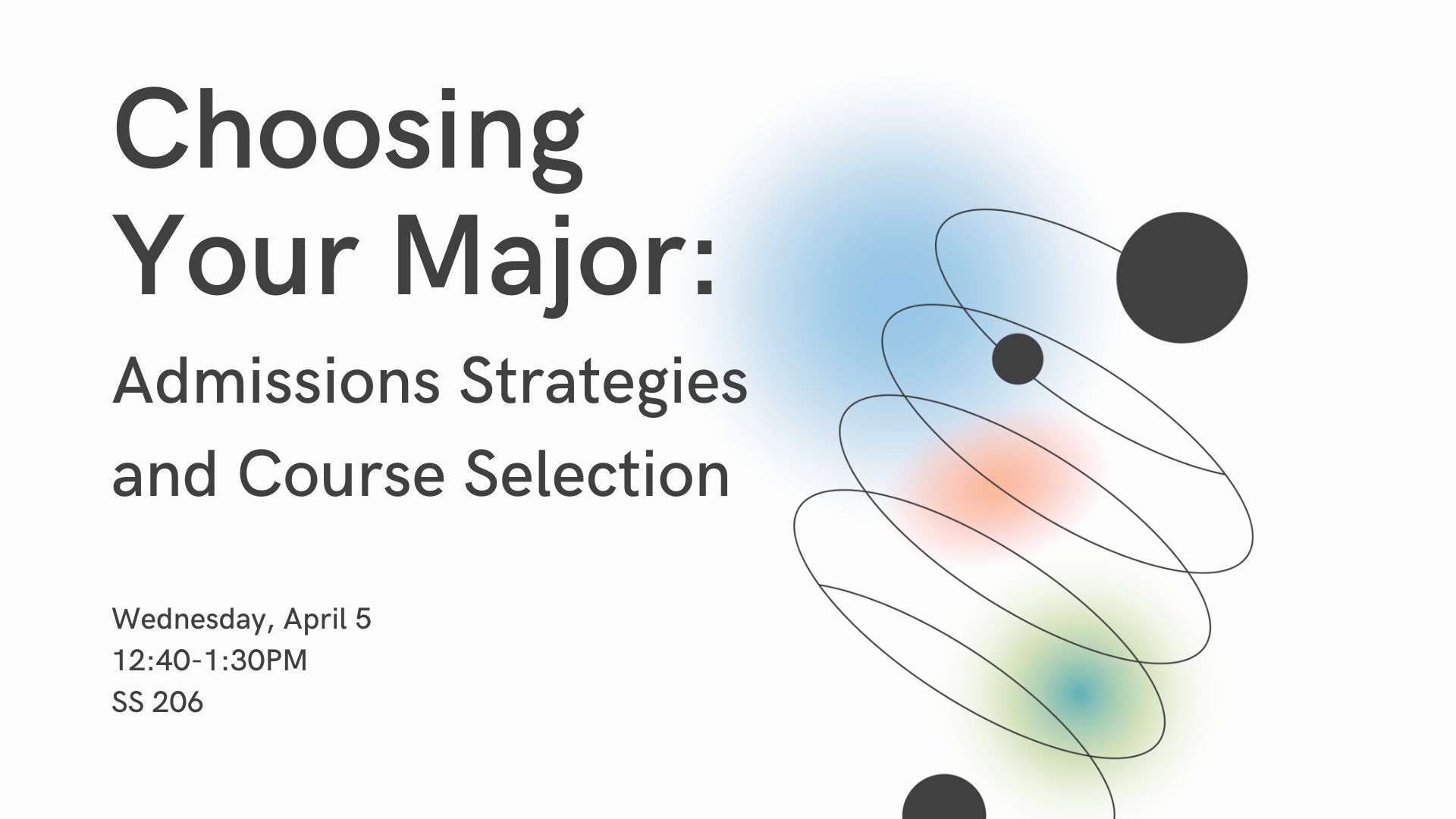 Choosing Your Major:

Admissions Strategies and Course Selection

Wednesday, April 5
12:40-1:30PM
SS 206